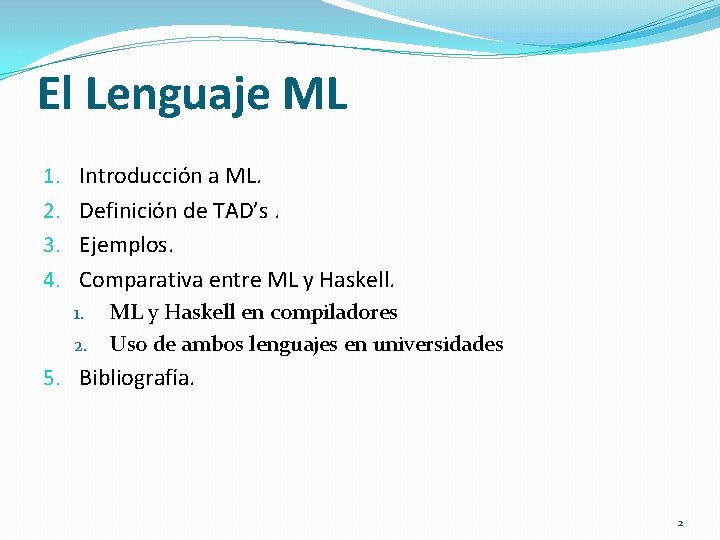 El Lenguaje ML

1. Introducción a ML.
2. Definición de TAD's .
3. Ejemplos.
4. Comparativa entre ML y Haskell.
   1. ML y Haskell en compiladores
   2. Uso de ambos lenguajes en universidades
5. Bibliografía.

2